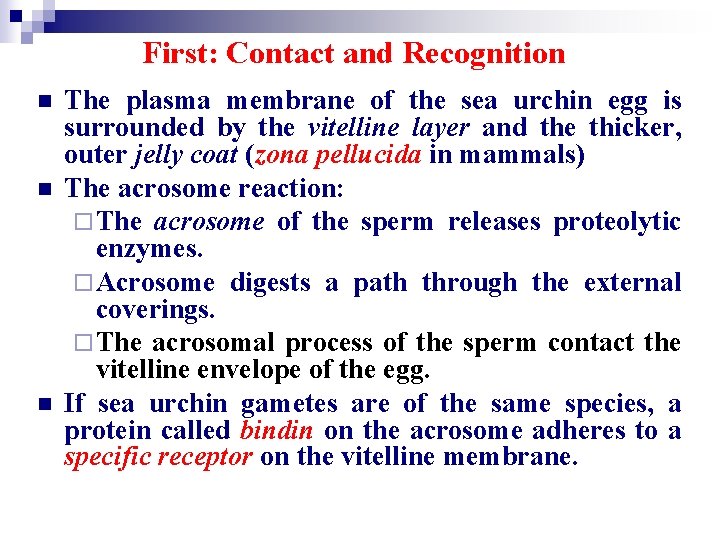 First: Contact and Recognition

The plasma membrane of the sea urchin egg is surrounded by the vitelline layer and the thicker, outer jelly coat (zona pellucida in mammals)

The acrosome reaction:

The acrosome of the sperm releases proteolytic enzymes.

Acrosome digests a path through the external coverings.

The acrosomal process of the sperm contact the vitelline envelope of the egg.

If sea urchin gametes are of the same species, a protein called bindin on the acrosome adheres to a specific receptor on the vitelline membrane.